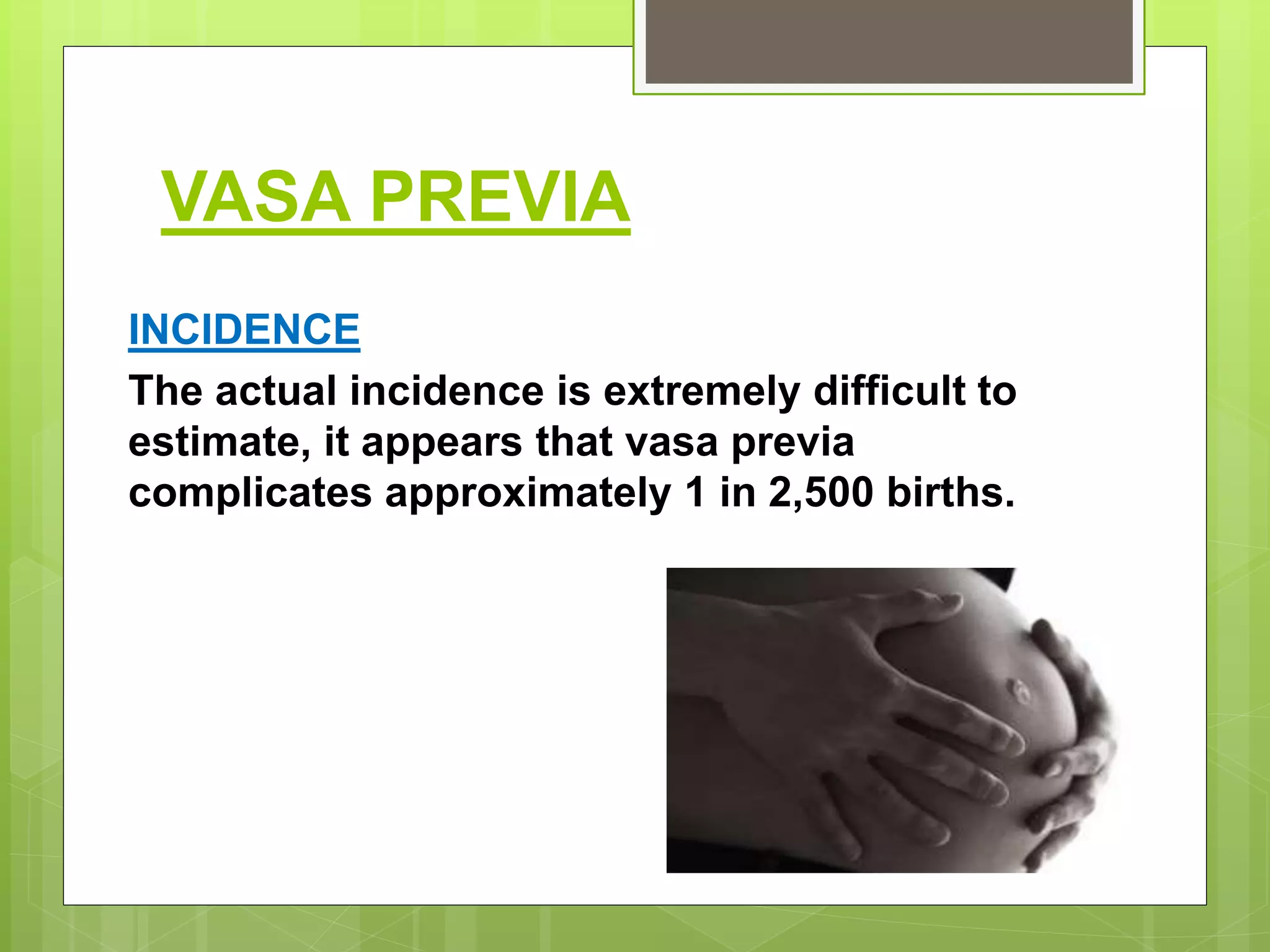 VASA PREVIA

INCIDENCE

The actual incidence is extremely difficult to estimate, it appears that vasa previa complicates approximately 1 in 2,500 births.